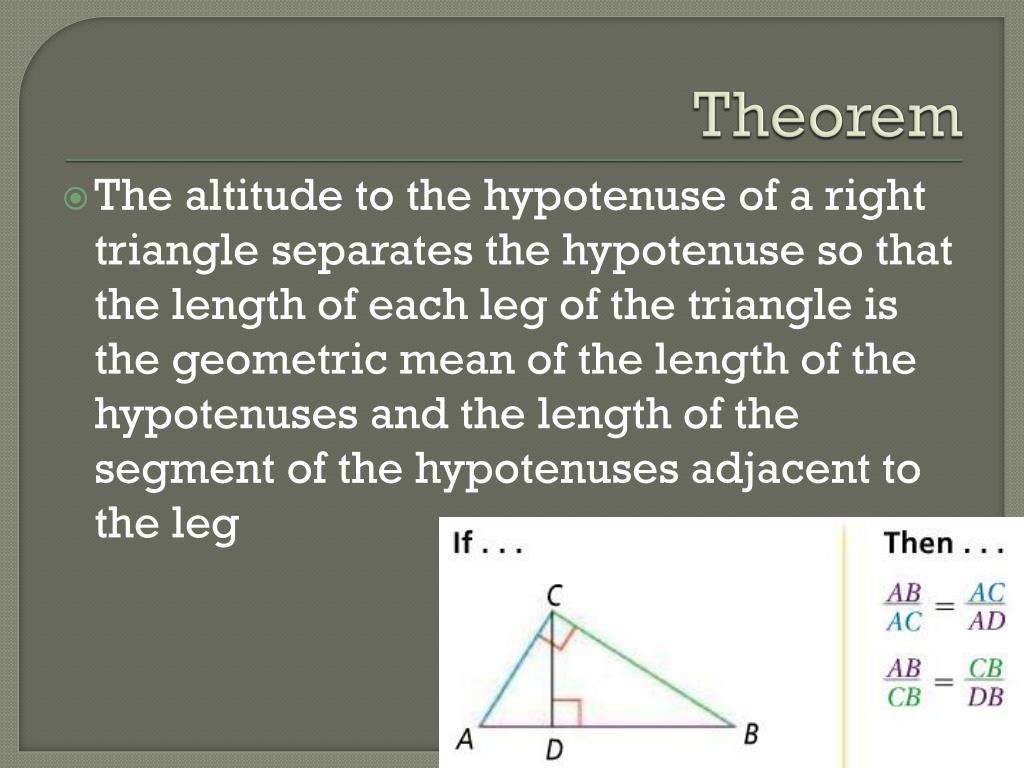 Theorem

The altitude to the hypotenuse of a right triangle separates the hypotenuse so that the length of each leg of the triangle is the geometric mean of the length of the hypotenuses and the length of the segment of the hypotenuses adjacent to the leg

If . . .

C

A

D

B

Then . . .

$\frac{AB}{AC} = \frac{AC}{AD}$

$\frac{AB}{CB} = \frac{CB}{DB}$